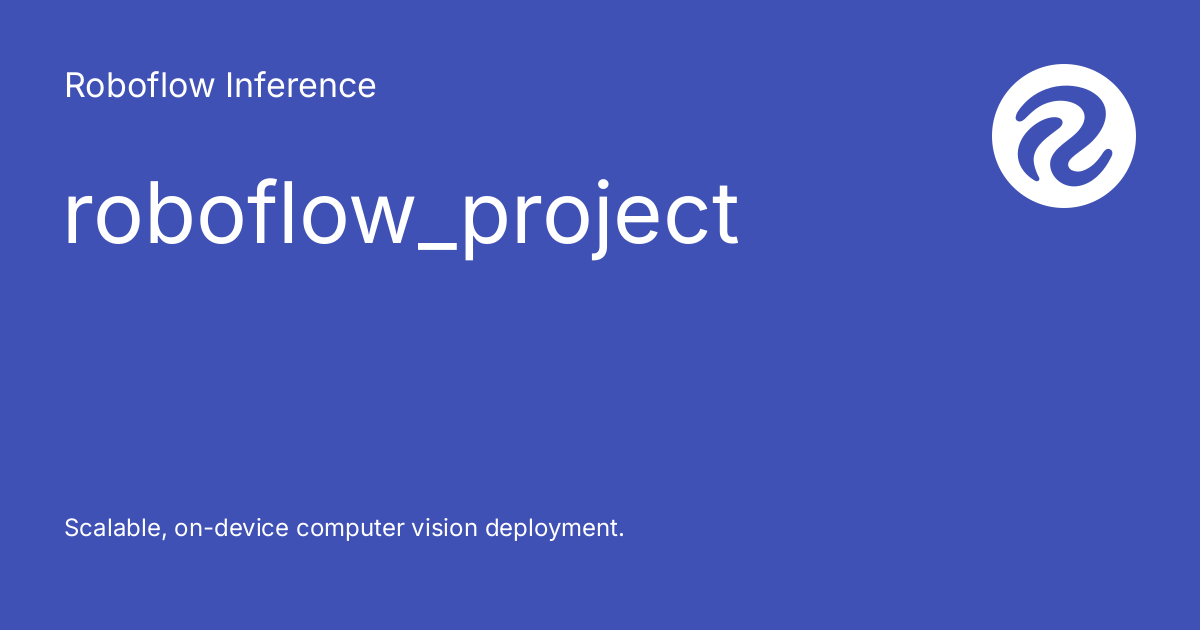 Roboflow Inference

roboflow_project

Scalable, on-device computer vision deployment.